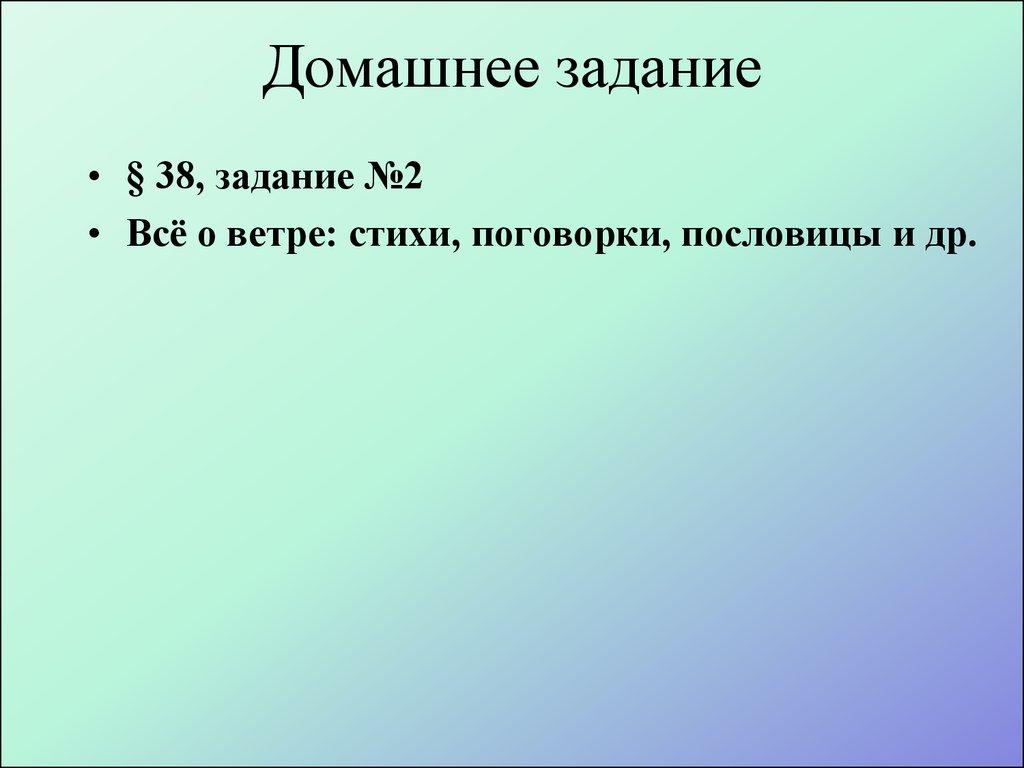 Домашнее задание

• § 38, задание №2
• Всё о ветре: стихи, поговорки, пословицы и др.